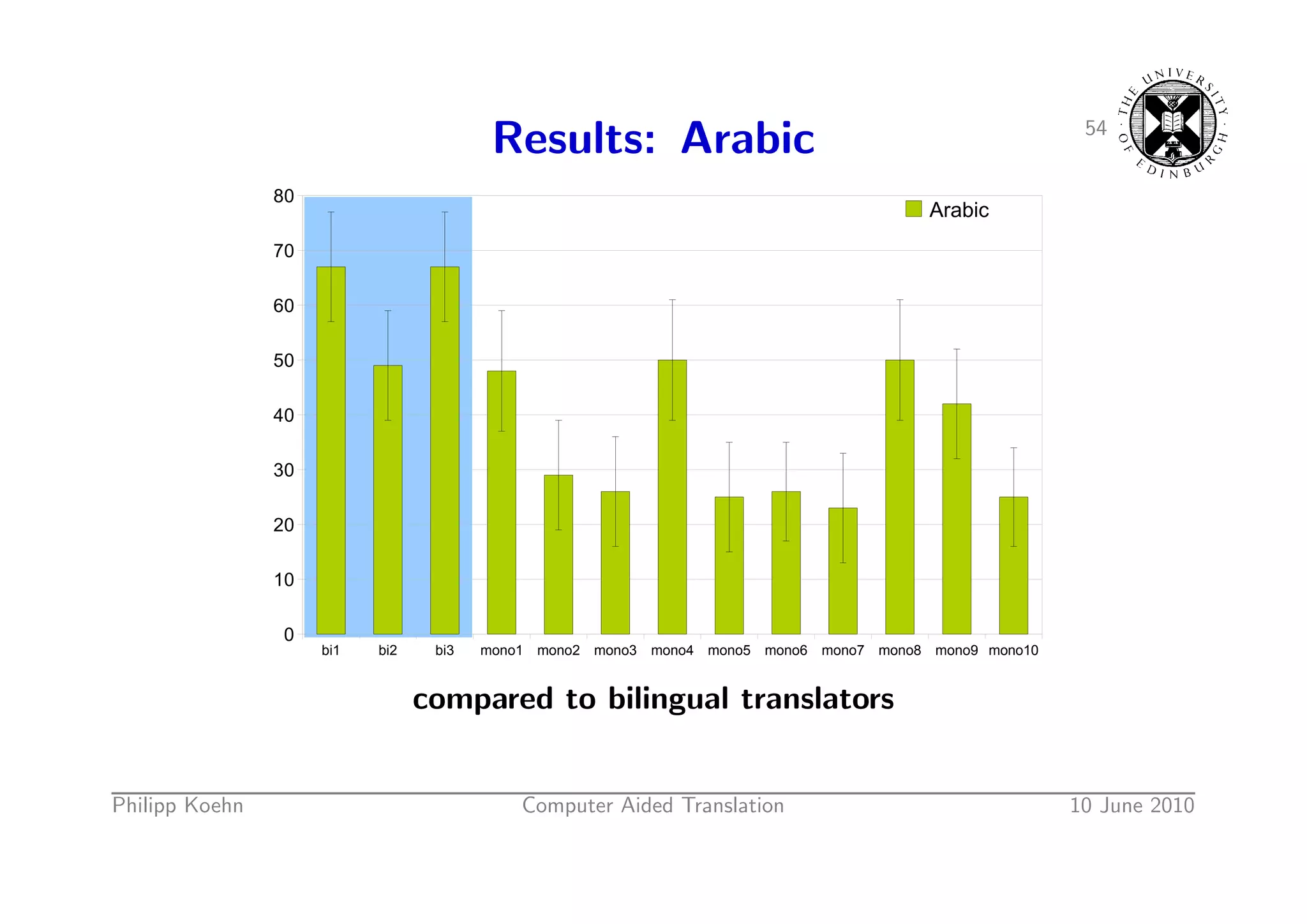 Results: Arabic

54

THE UNIVERSITY OF EDINBURGH

80
70
60
50
40
30
20
10
0

Arabic

bi1 bi2 bi3 mono1 mono2 mono3 mono4 mono5 mono6 mono7 mono8 mono9 mono10

compared to bilingual translators

Philipp Koehn Computer Aided Translation 10 June 2010